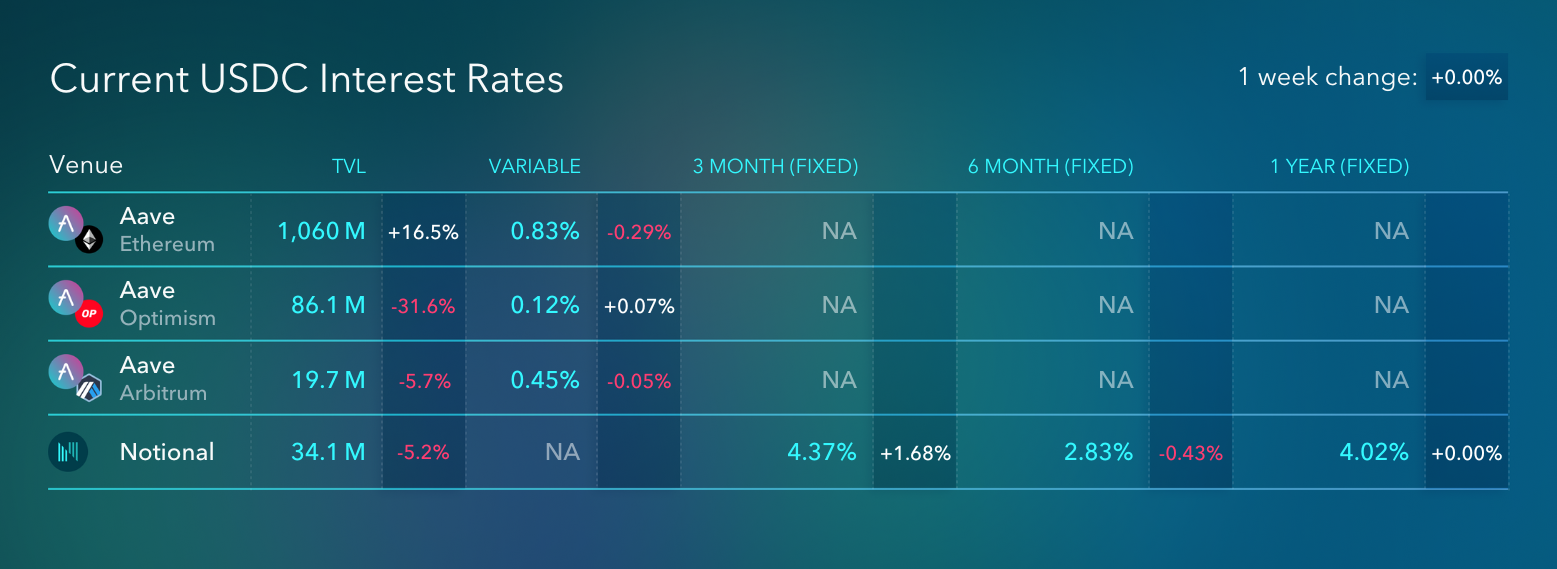 Current USDC Interest Rates

1 week change: +0.00%

| Venue | TVL | | VARIABLE | | 3 MONTH (FIXED) | | 6 MONTH (FIXED) | | 1 YEAR (FIXED) | |
|---|---|---|---|---|---|---|---|---|---|---|
| Aave Ethereum | 1,060 M | +16.5% | 0.83% | -0.29% | NA | | NA | | NA | |
| Aave Optimism | 86.1 M | -31.6% | 0.12% | +0.07% | NA | | NA | | NA | |
| Aave Arbitrum | 19.7 M | -5.7% | 0.45% | -0.05% | NA | | NA | | NA | |
| Notional | 34.1 M | -5.2% | NA | | 4.37% | +1.68% | 2.83% | -0.43% | 4.02% | +0.00% |